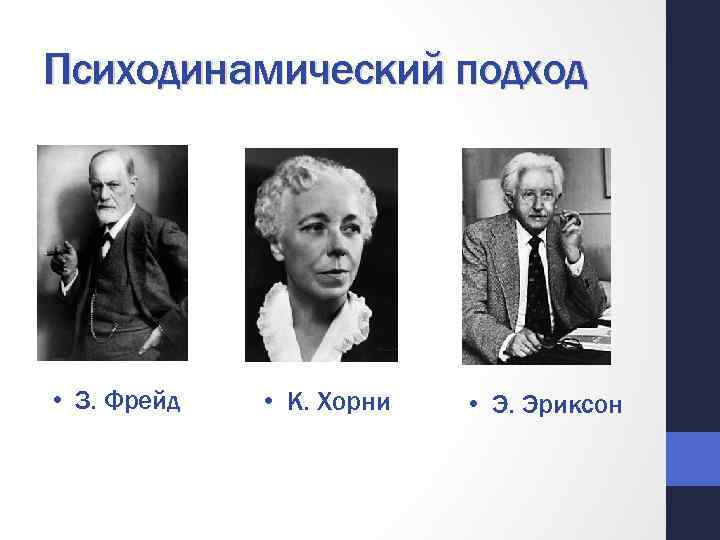 Психодинамический подход

• З. Фрейд

• К. Хорни

• Э. Эриксон